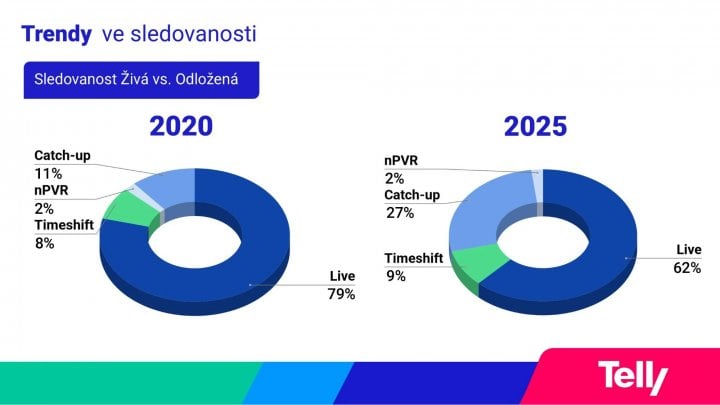 Trendy ve sledovanosti

Sledovanost Živá vs. Odložená

2020

Catch-up
11%
nPVR
2%
Timeshift
8%
Live
79%

2025

nPVR
2%
Catch-up
27%
Timeshift
9%
Live
62%

Telly